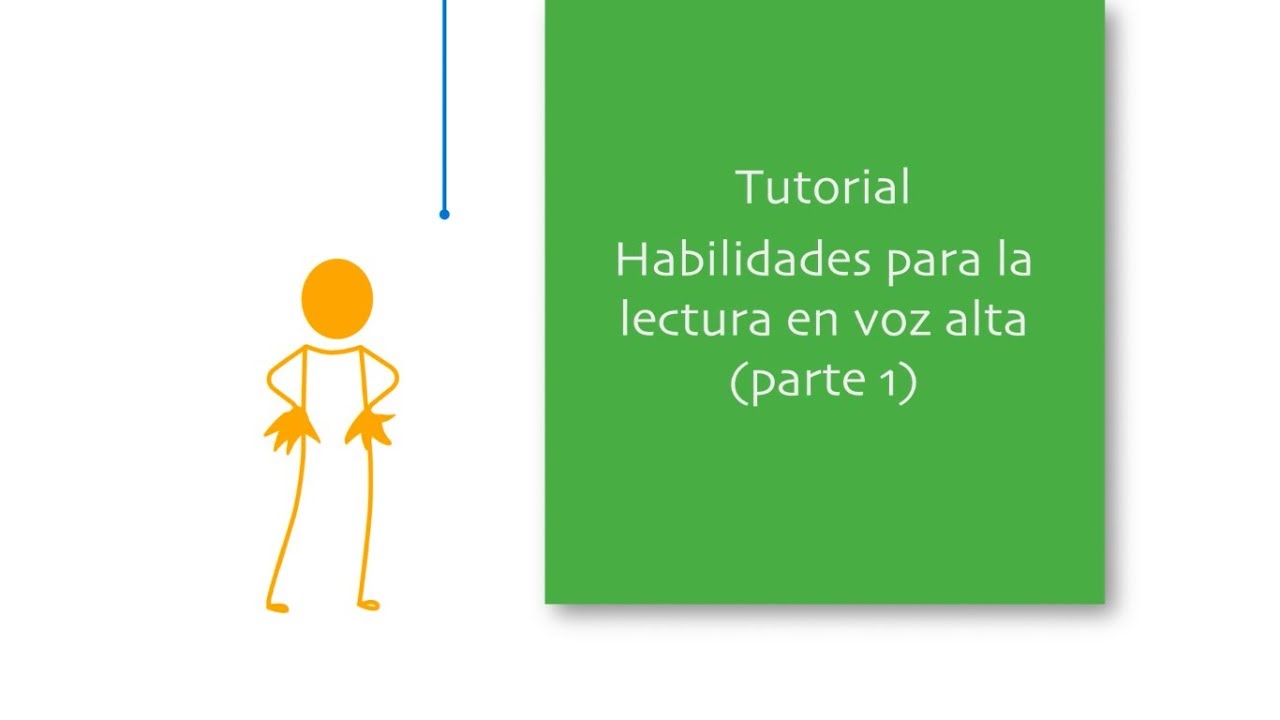 Tutorial

Habilidades para la lectura en voz alta (parte 1)